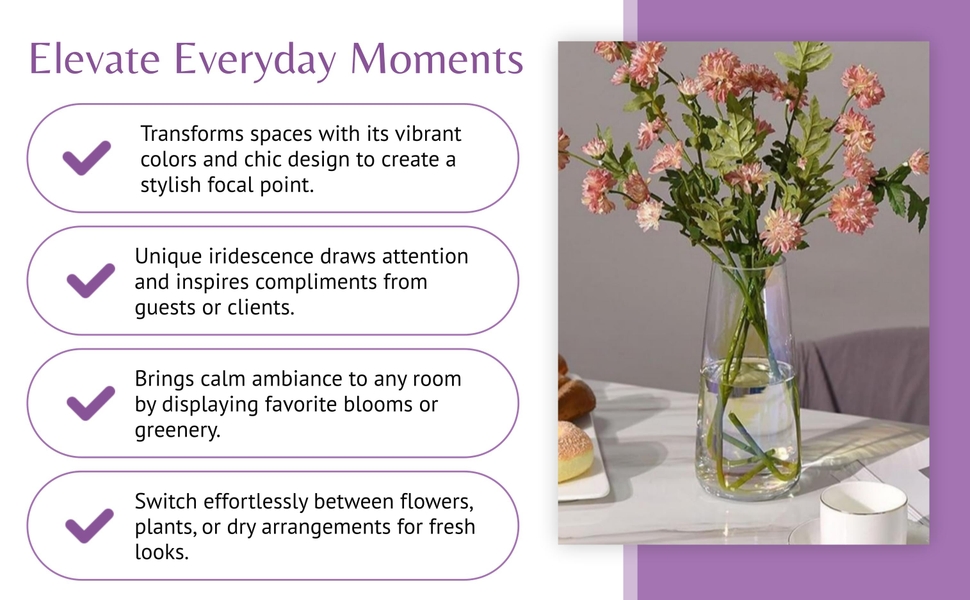 Elevate Everyday Moments

Transforms spaces with its vibrant colors and chic design to create a stylish focal point.

Unique iridescence draws attention and inspires compliments from guests or clients.

Brings calm ambiance to any room by displaying favorite blooms or greenery.

Switch effortlessly between flowers, plants, or dry arrangements for fresh looks.